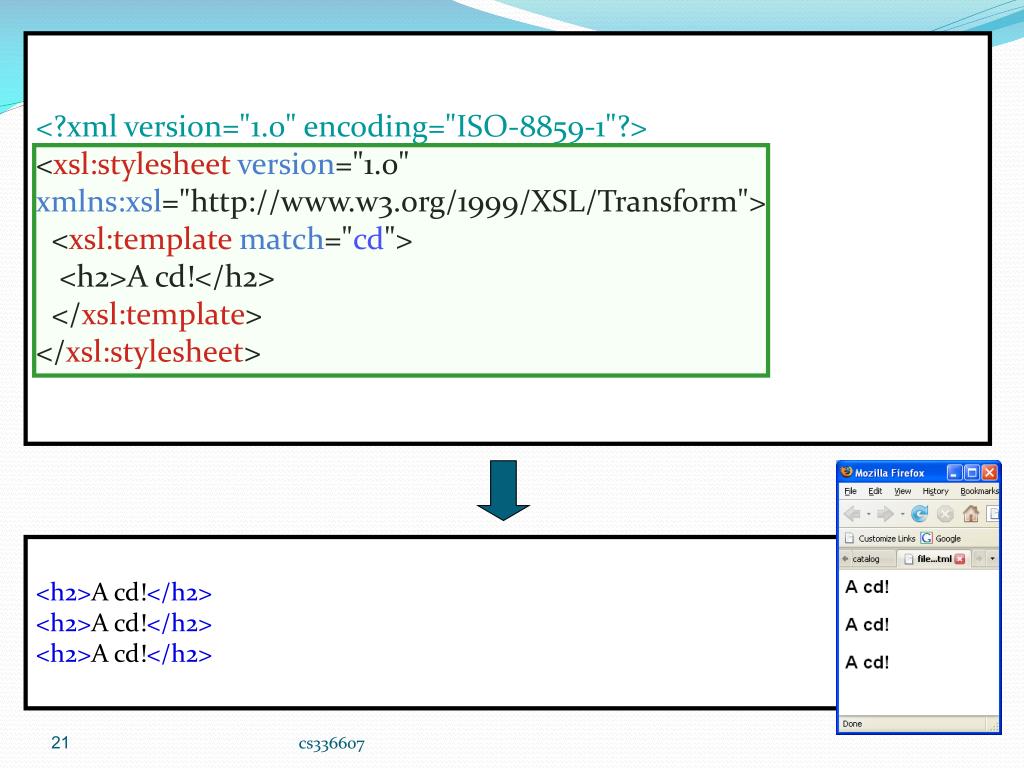 <?xml version="1.0" encoding="ISO-8859-1"?>
<xsl:stylesheet version="1.0"
xmlns:xsl="http://www.w3.org/1999/XSL/Transform">
<xsl:template match="cd">
<h2>A cd!</h2>
</xsl:template>
</xsl:stylesheet>

<h2>A cd!</h2>
<h2>A cd!</h2>
<h2>A cd!</h2>

Mozilla Firefox
File Edit View History Bookmarks
Customize Links Google
catalog file...tml
A cd!
A cd!
A cd!
Done

21 cs336607